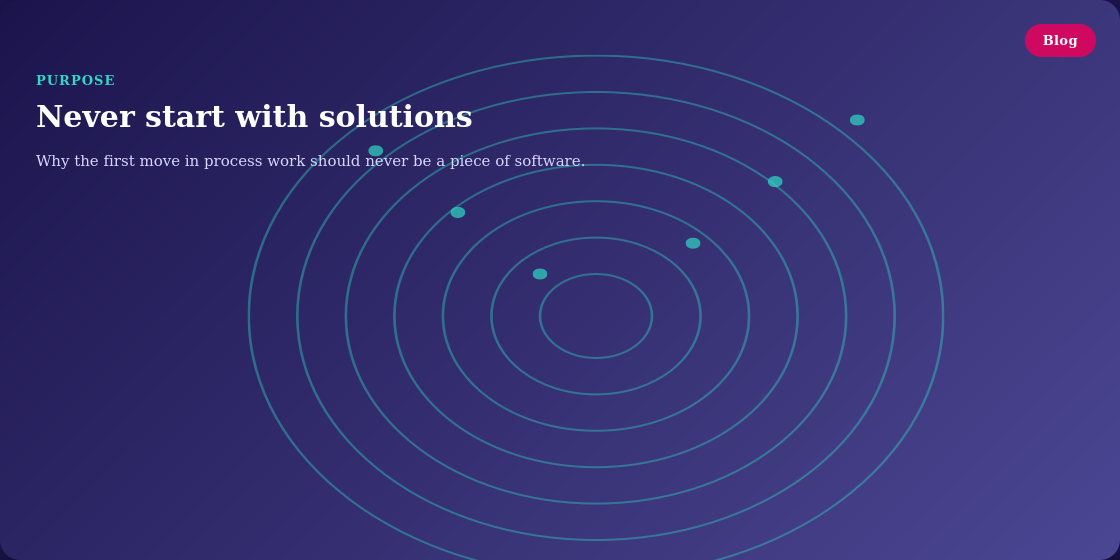 Blog

PURPOSE

Never start with solutions

Why the first move in process work should never be a piece of software.